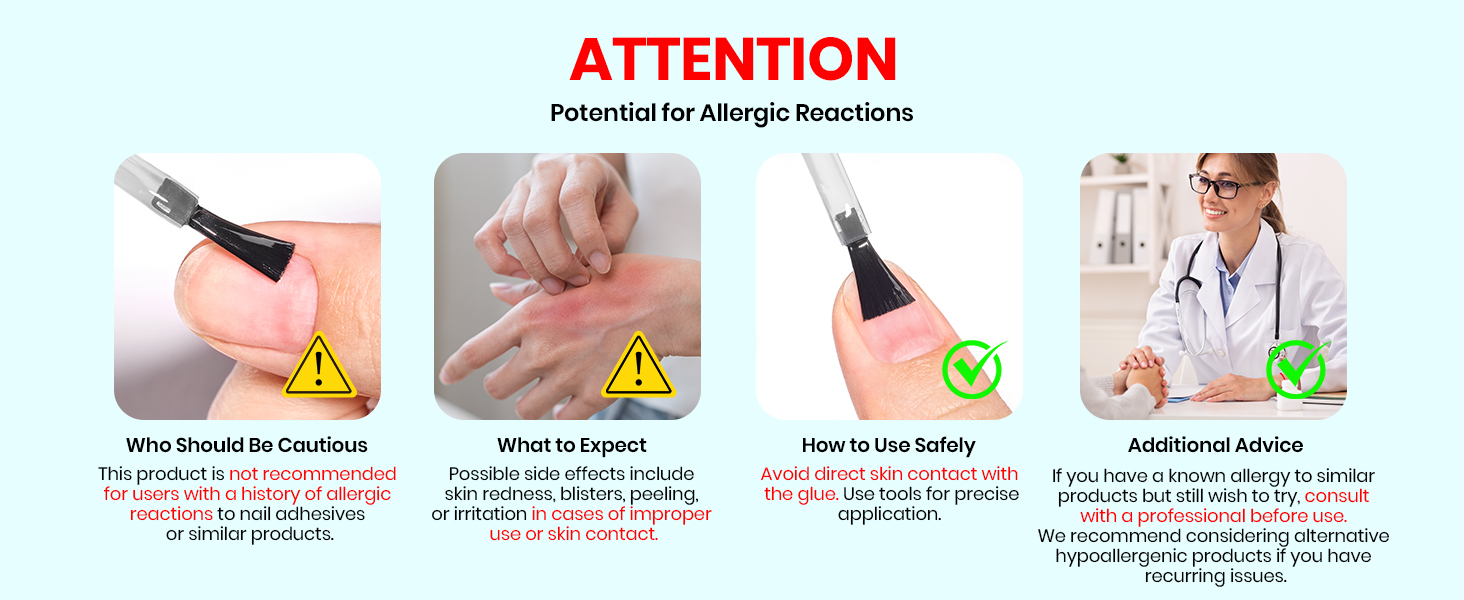 ATTENTION

Potential for Allergic Reactions

Who Should Be Cautious

This product is not recommended for users with a history of allergic reactions to nail adhesives or similar products.

What to Expect

Possible side effects include skin redness, blisters, peeling, or irritation in cases of improper use or skin contact.

How to Use Safely

Avoid direct skin contact with the glue. Use tools for precise application.

Additional Advice

If you have a known allergy to similar products but still wish to try, consult with a professional before use. We recommend considering alternative hypoallergenic products if you have recurring issues.